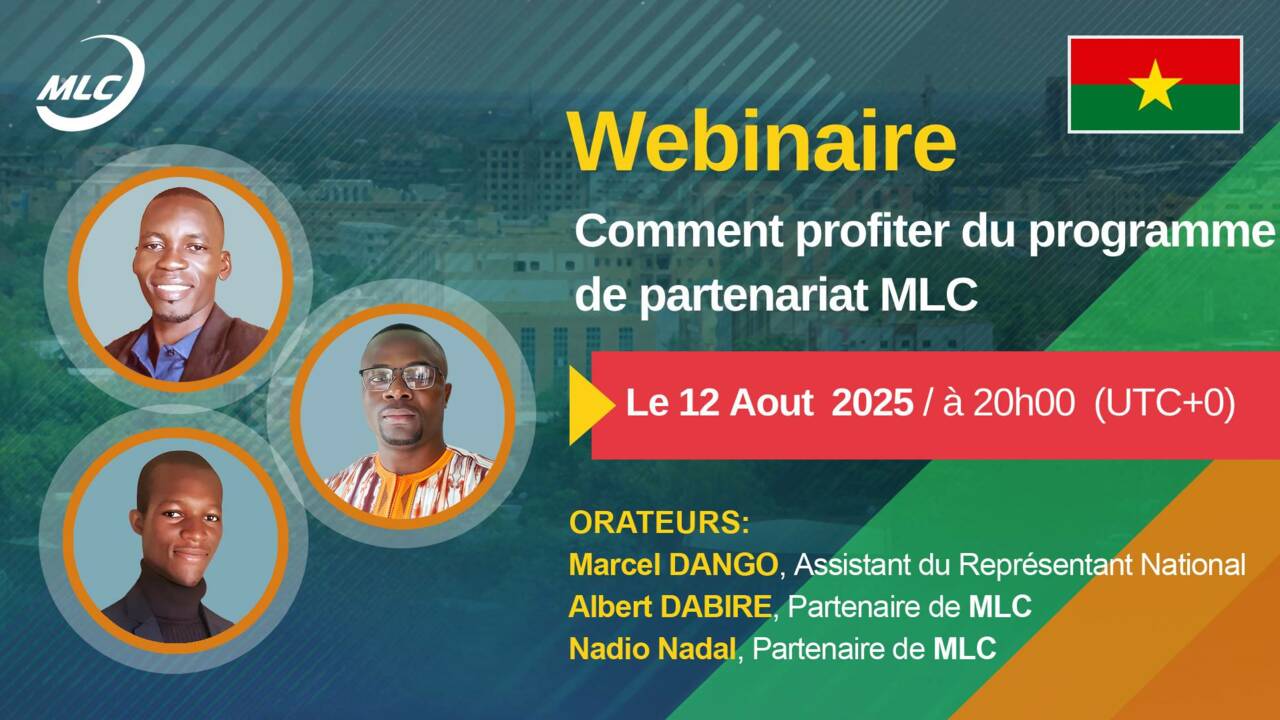 MLC

Webinaire

Comment profiter du programme de partenariat MLC

Le 12 Aout 2025 / à 20h00 (UTC+0)

ORATEURS:
Marcel DANGO, Assistant du Représentant National
Albert DABIRE, Partenaire de MLC
Nadio Nadal, Partenaire de MLC